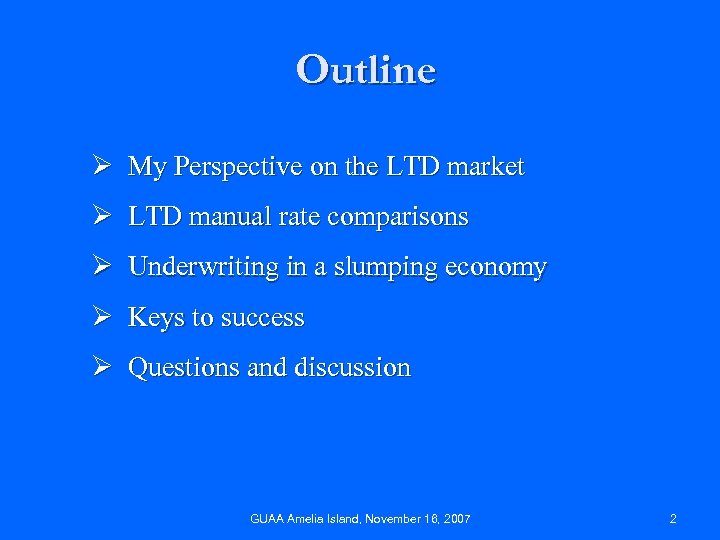 Outline

➢ My Perspective on the LTD market

➢ LTD manual rate comparisons

➢ Underwriting in a slumping economy

➢ Keys to success

➢ Questions and discussion

GUAA Amelia Island, November 16, 2007

2